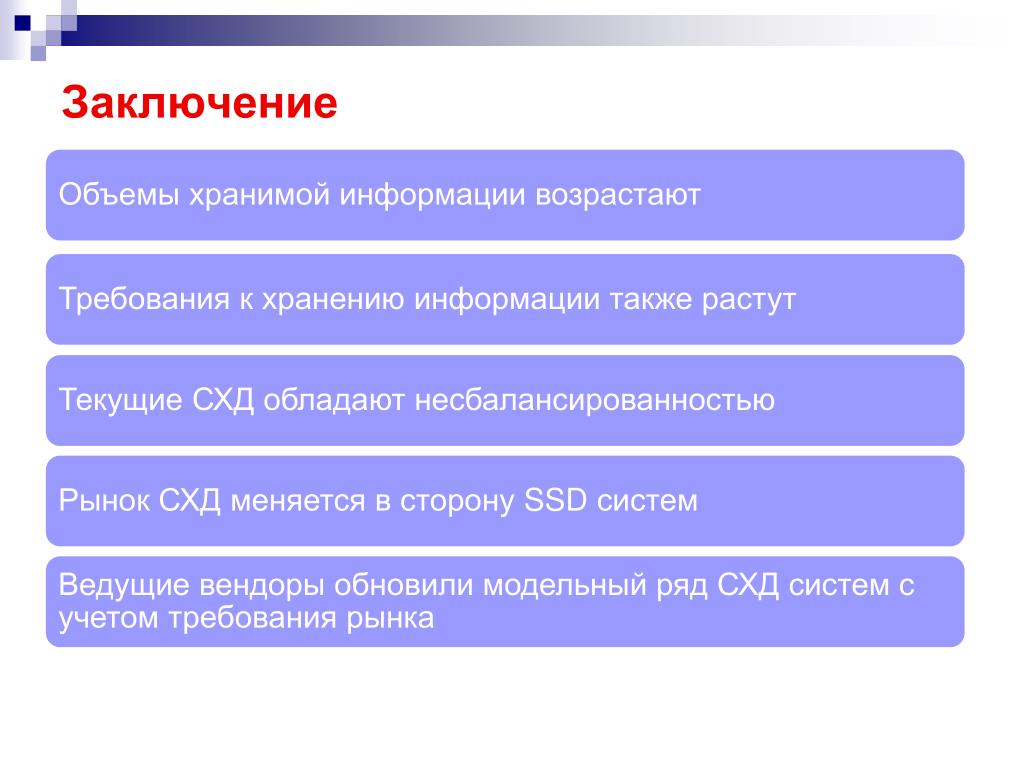 Заключение

Объемы хранимой информации возрастают

Требования к хранению информации также растут

Текущие СХД обладают несбалансированностью

Рынок СХД меняется в сторону SSD систем

Ведущие вендоры обновили модельный ряд СХД систем с учетом требования рынка